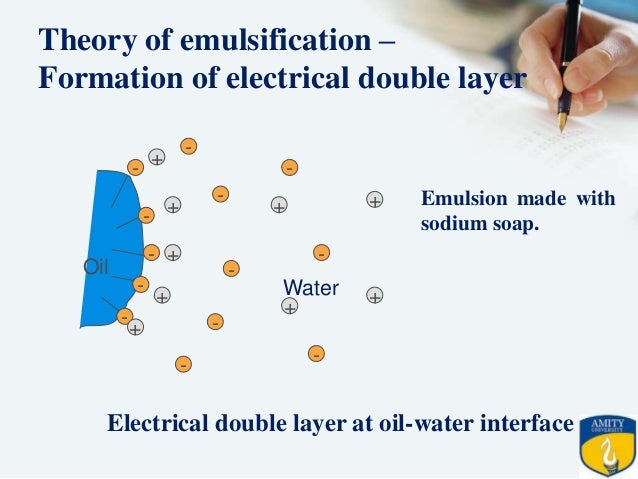 Theory of emulsification –
Formation of electrical double layer

Oil

Water

Emulsion made with sodium soap.

Electrical double layer at oil-water interface

AMITY UNIVERSITY